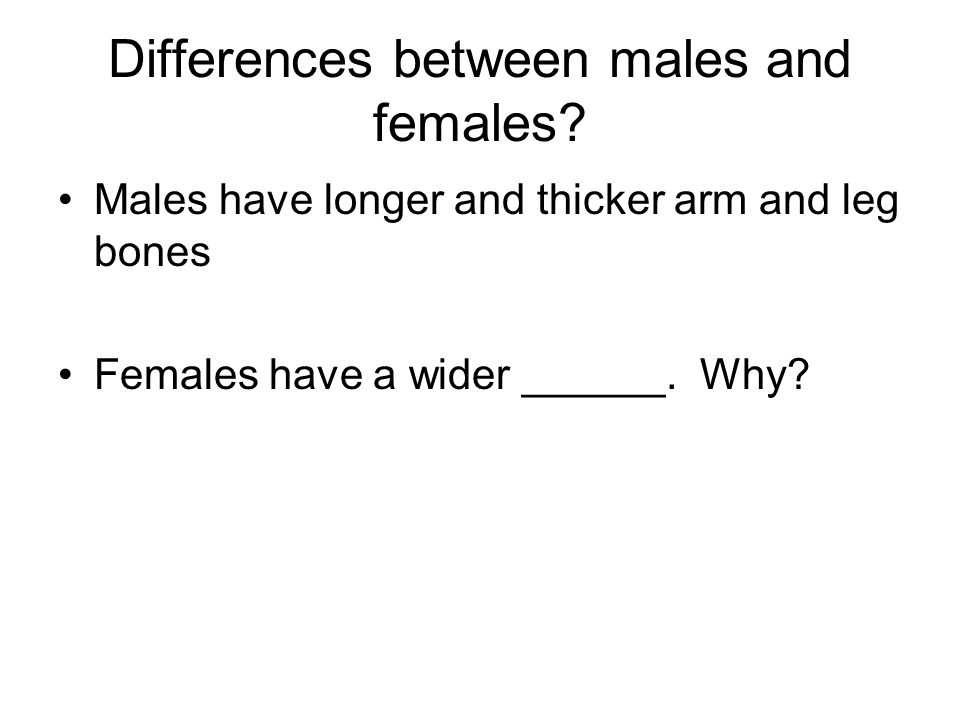 Differences between males and females?

• Males have longer and thicker arm and leg bones

• Females have a wider ______. Why?